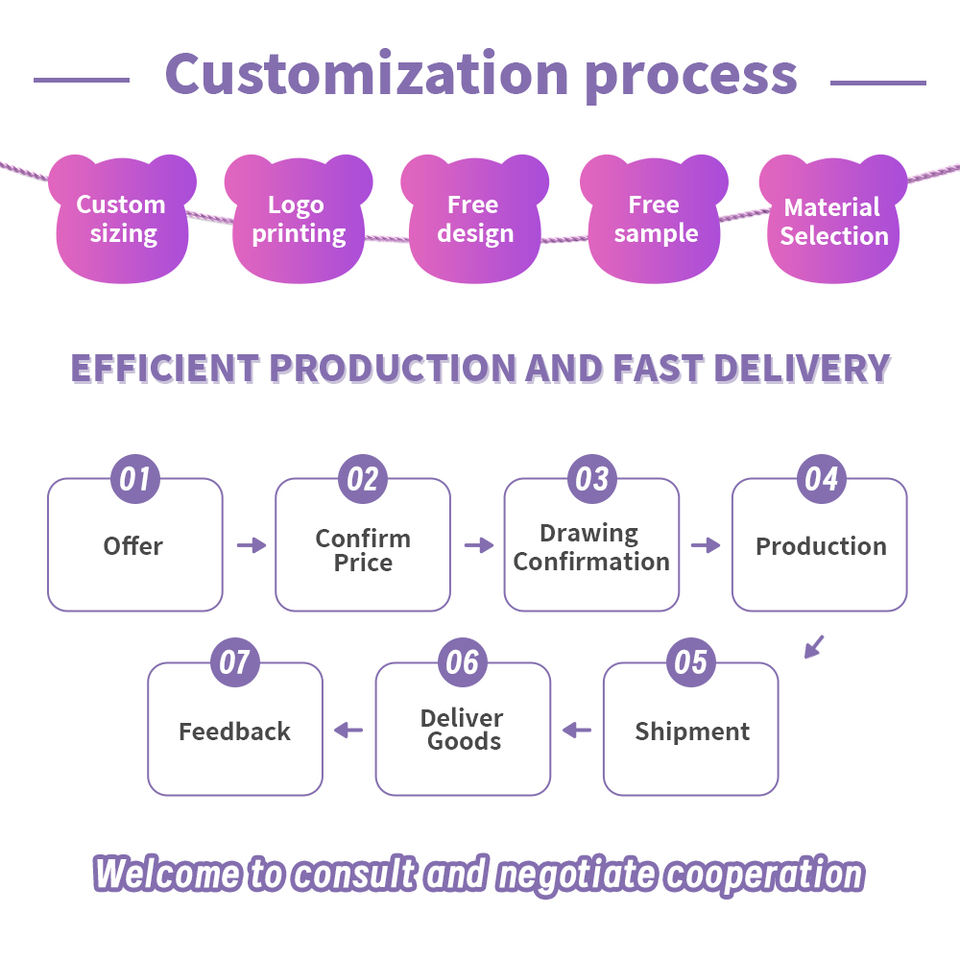 Customization process

Custom sizing

Logo printing

Free design

Free sample

Material Selection

EFFICIENT PRODUCTION AND FAST DELIVERY

01
Offer

02
Confirm Price

03
Drawing Confirmation

04
Production

05
Shipment

06
Deliver Goods

07
Feedback

Welcome to consult and negotiate cooperation